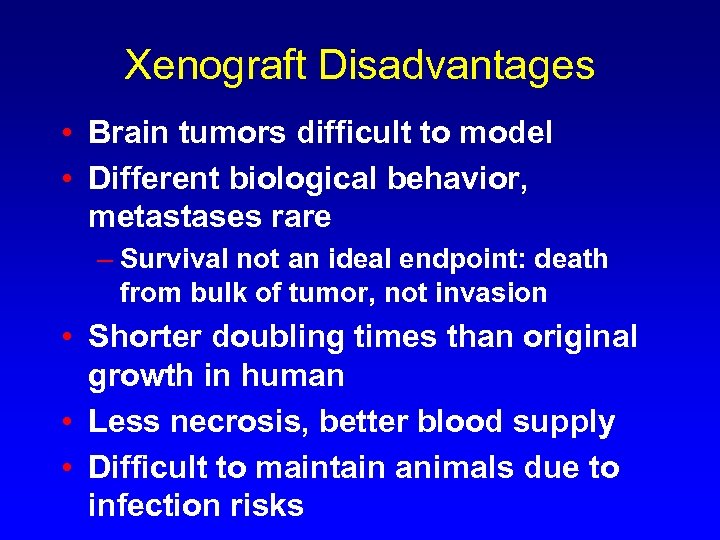 Xenograft Disadvantages

• Brain tumors difficult to model
• Different biological behavior, metastases rare
– Survival not an ideal endpoint: death from bulk of tumor, not invasion
• Shorter doubling times than original growth in human
• Less necrosis, better blood supply
• Difficult to maintain animals due to infection risks